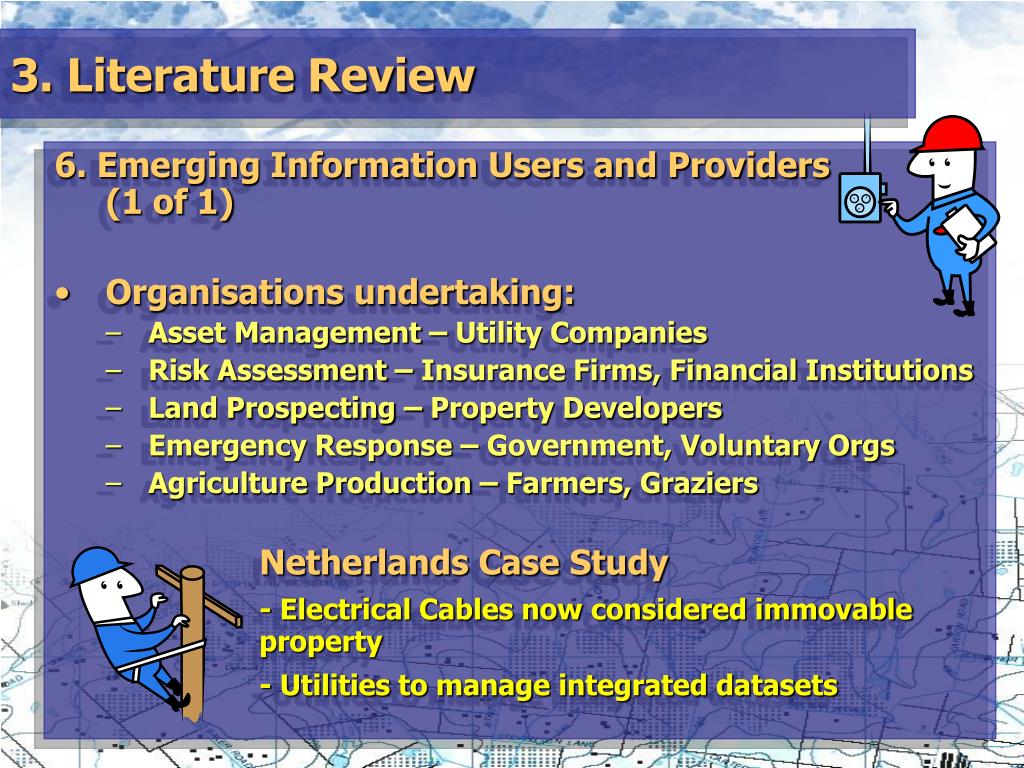 3. Literature Review

6. Emerging Information Users and Providers (1 of 1)

• Organisations undertaking:
– Asset Management – Utility Companies
– Risk Assessment – Insurance Firms, Financial Institutions
– Land Prospecting – Property Developers
– Emergency Response – Government, Voluntary Orgs
– Agriculture Production – Farmers, Graziers

Netherlands Case Study

- Electrical Cables now considered immovable property

- Utilities to manage integrated datasets